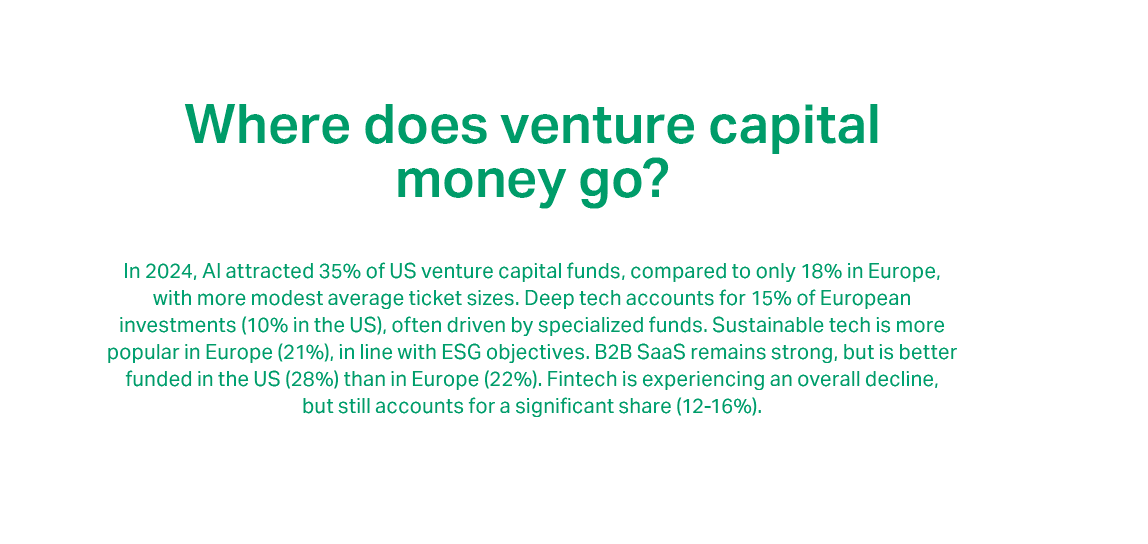 Where does venture capital money go?

In 2024, AI attracted 35% of US venture capital funds, compared to only 18% in Europe, with more modest average ticket sizes. Deep tech accounts for 15% of European investments (10% in the US), often driven by specialized funds. Sustainable tech is more popular in Europe (21%), in line with ESG objectives. B2B SaaS remains strong, but is better funded in the US (28%) than in Europe (22%). Fintech is experiencing an overall decline, but still accounts for a significant share (12-16%).